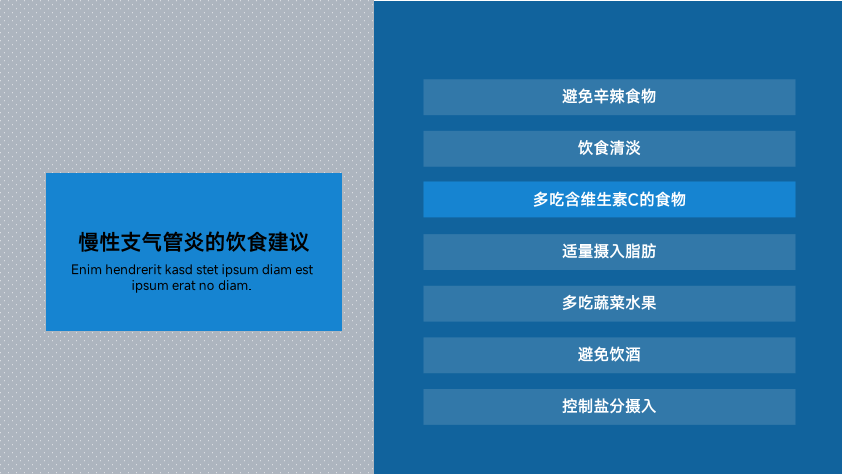 慢性支气管炎的饮食建议

Enim hendrerit kasd stet ipsum diam est ipsum erat no diam.

避免辛辣食物

饮食清淡

多吃含维生素C的食物

适量摄入脂肪

多吃蔬菜水果

避免饮酒

控制盐分摄入